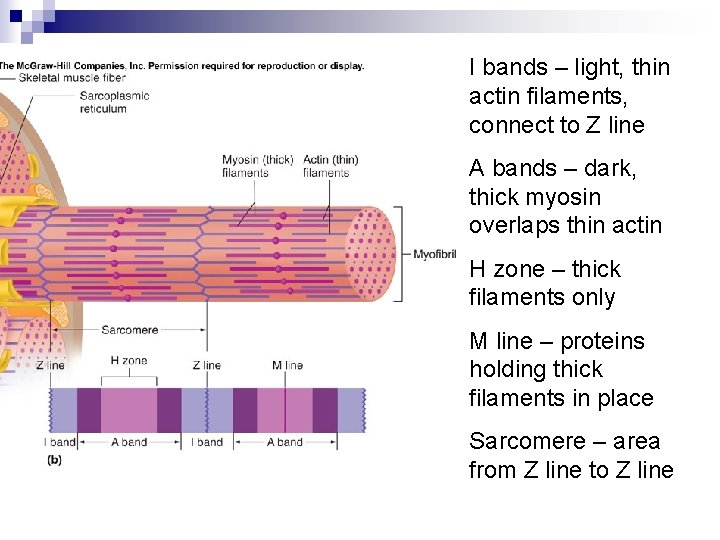 The McGraw-Hill Companies, Inc. Permission required for reproduction or display.

Skeletal muscle fiber

Sarcoplasmic reticulum

Myosin (thick) filaments

Actin (thin) filaments

Myofibril

Sarcomere

Z line

H zone

Z line

M line

I band

A band

I band

A band

(b)

I bands – light, thin actin filaments, connect to Z line

A bands – dark, thick myosin overlaps thin actin

H zone – thick filaments only

M line – proteins holding thick filaments in place

Sarcomere – area from Z line to Z line